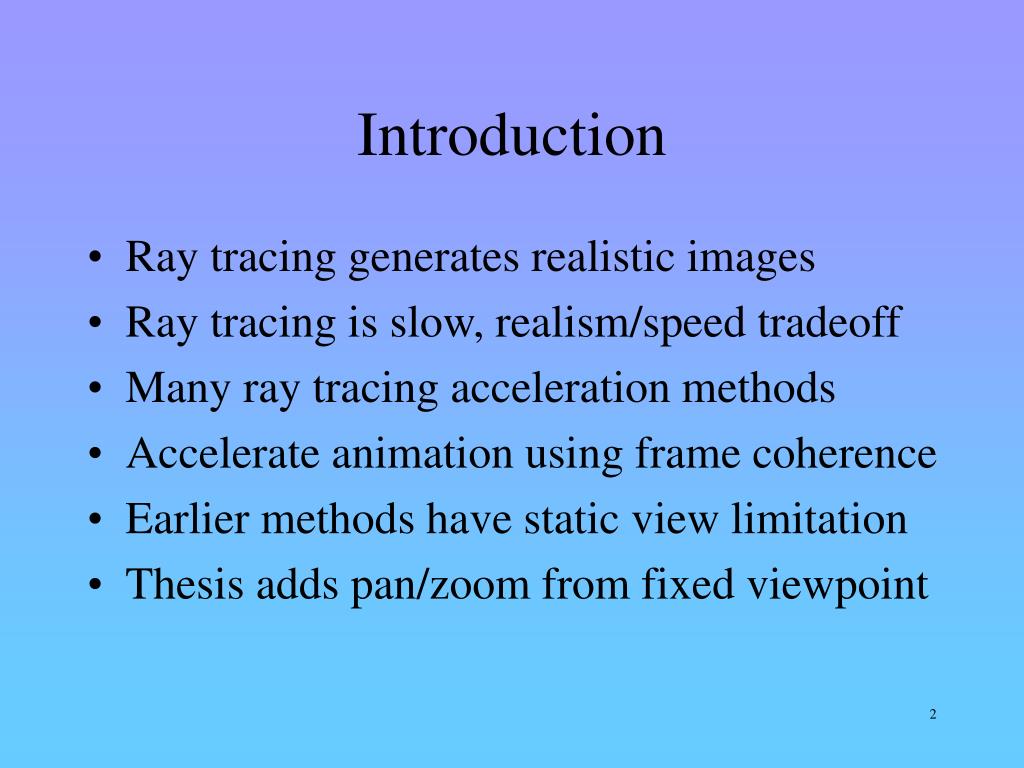 Introduction

• Ray tracing generates realistic images
• Ray tracing is slow, realism/speed tradeoff
• Many ray tracing acceleration methods
• Accelerate animation using frame coherence
• Earlier methods have static view limitation
• Thesis adds pan/zoom from fixed viewpoint

2